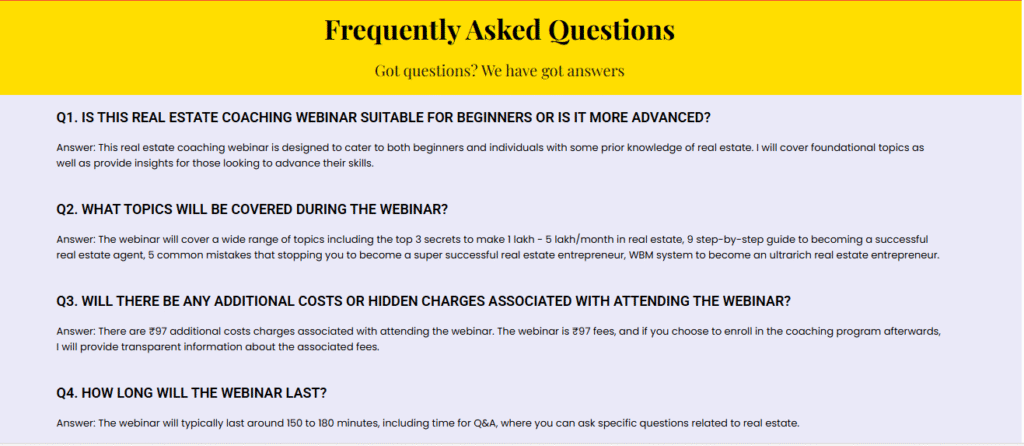 Frequently Asked Questions

Got questions? We have got answers

Q1. IS THIS REAL ESTATE COACHING WEBINAR SUITABLE FOR BEGINNERS OR IS IT MORE ADVANCED?

Answer: This real estate coaching webinar is designed to cater to both beginners and individuals with some prior knowledge of real estate. I will cover foundational topics as well as provide insights for those looking to advance their skills.

Q2. WHAT TOPICS WILL BE COVERED DURING THE WEBINAR?

Answer: The webinar will cover a wide range of topics including the top 3 secrets to make 1 lakh - 5 lakh/month in real estate, 9 step-by-step guide to becoming a successful real estate agent, 5 common mistakes that stopping you to become a super successful real estate entrepreneur, WBM system to become an ultrarich real estate entrepreneur.

Q3. WILL THERE BE ANY ADDITIONAL COSTS OR HIDDEN CHARGES ASSOCIATED WITH ATTENDING THE WEBINAR?

Answer: There are ₹97 additional costs charges associated with attending the webinar. The webinar is ₹97 fees, and if you choose to enroll in the coaching program afterwards, I will provide transparent information about the associated fees.

Q4. HOW LONG WILL THE WEBINAR LAST?

Answer: The webinar will typically last around 150 to 180 minutes, including time for Q&A, where you can ask specific questions related to real estate.